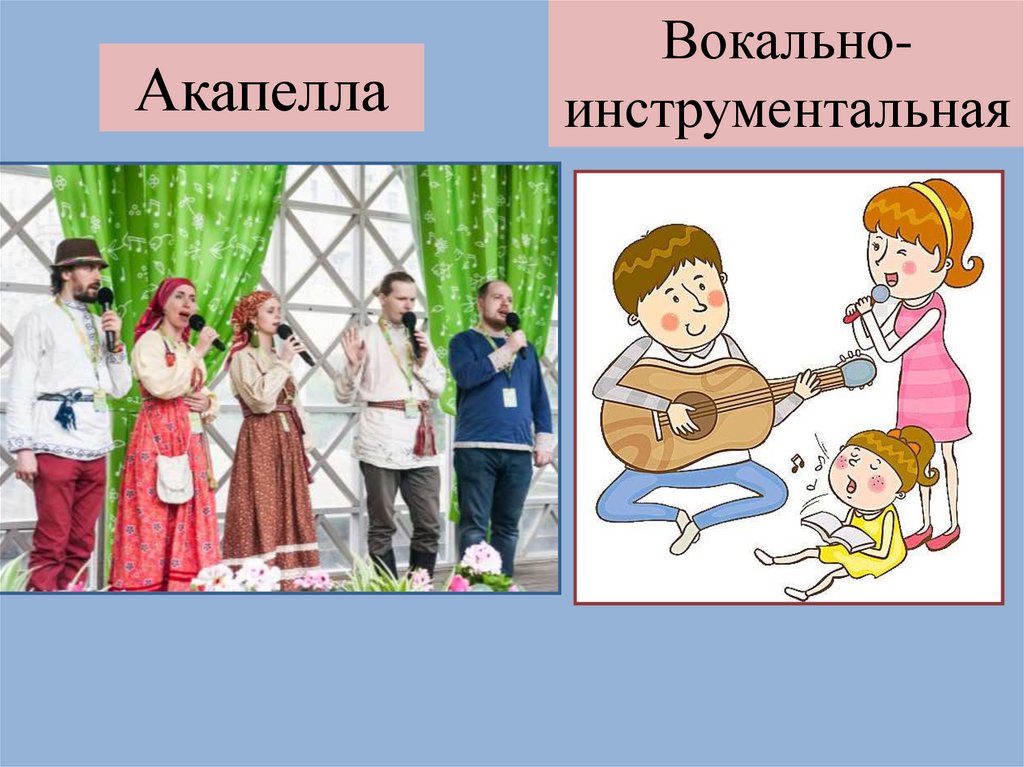 Акапелла

Вокально-инструментальная